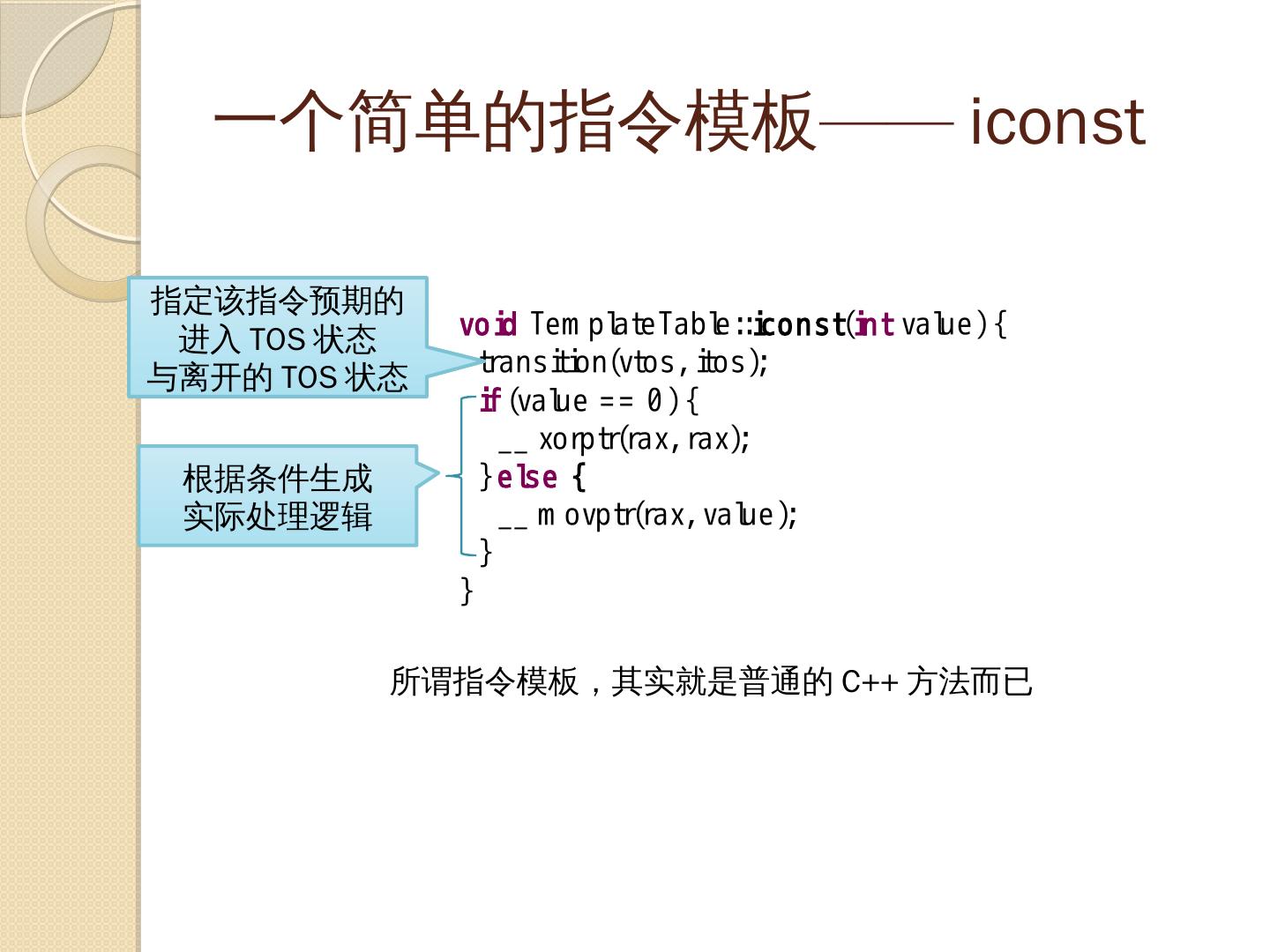 一个简单的指令模板—— iconst

指定该指令预期的进入 TOS 状态与离开的 TOS 状态

根据条件生成实际处理逻辑

void TemplateTable::iconst(int value) {
 transition(vtos, itos);
 if (value == 0) {
  __ xorptr(rax, rax);
 } else {
  __ movptr(rax, value);
 }
}

所谓指令模板，其实就是普通的 C++ 方法而已